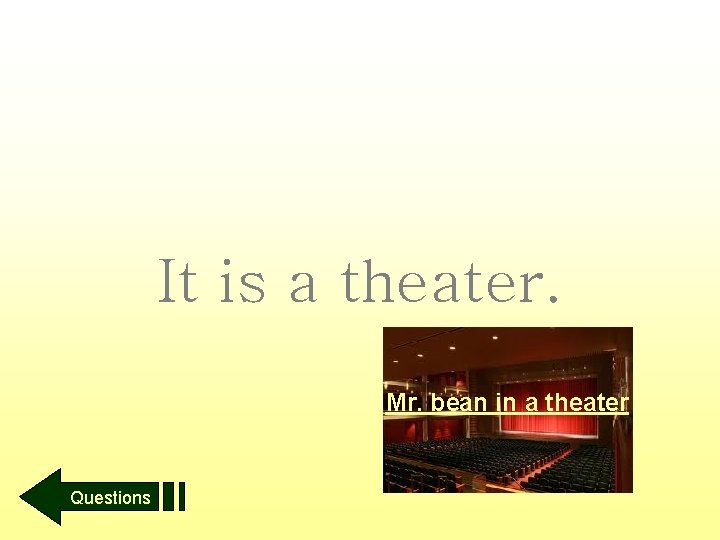 It is a theater.

Mr. bean in a theater

Questions